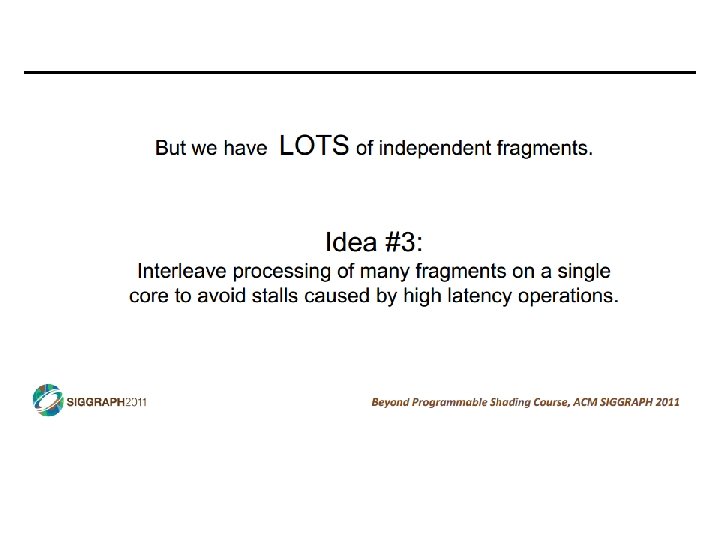 But we have LOTS of independent fragments.

Idea #3:
Interleave processing of many fragments on a single core to avoid stalls caused by high latency operations.

SIGGRAPH2011

Beyond Programmable Shading Course, ACM SIGGRAPH 2011